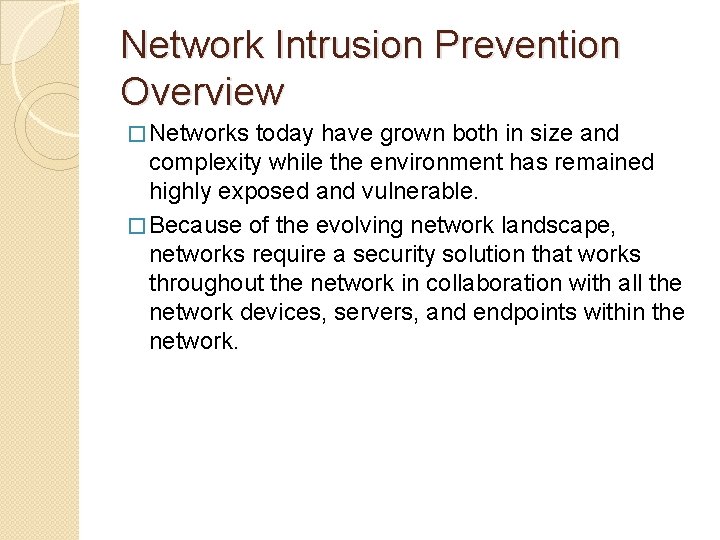 Network Intrusion Prevention Overview

□ Networks today have grown both in size and complexity while the environment has remained highly exposed and vulnerable.

□ Because of the evolving network landscape, networks require a security solution that works throughout the network in collaboration with all the network devices, servers, and endpoints within the network.